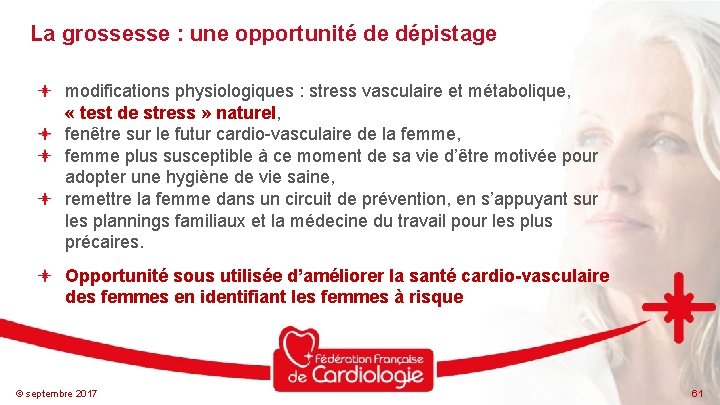 La grossesse : une opportunité de dépistage

modifications physiologiques : stress vasculaire et métabolique, « test de stress » naturel,

fenêtre sur le futur cardio-vasculaire de la femme,

femme plus susceptible à ce moment de sa vie d'être motivée pour adopter une hygiène de vie saine,

remettre la femme dans un circuit de prévention, en s'appuyant sur les plannings familiaux et la médecine du travail pour les plus précaires.

Opportunité sous utilisée d'améliorer la santé cardio-vasculaire des femmes en identifiant les femmes à risque

Fédération Française de Cardiologie

© septembre 2017

61